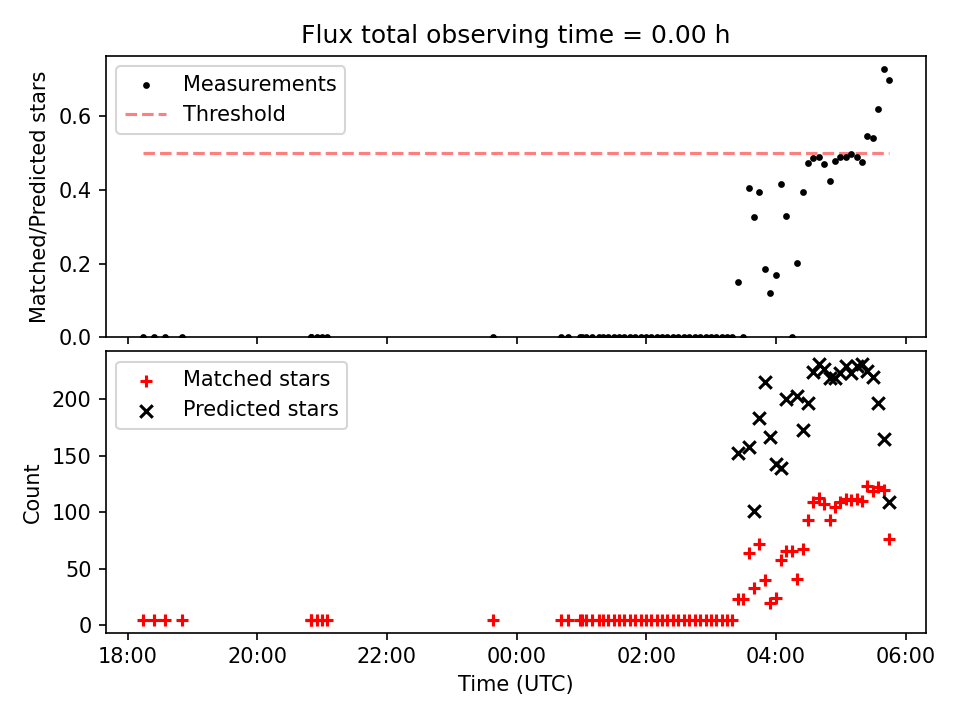 Flux total observing time = 0.00 h

Measurements
Threshold

Matched/Predicted stars

0.6
0.4
0.2
0.0

Matched stars
Predicted stars

Count

200
150
100
50
0

18:00
20:00
22:00
00:00
02:00
04:00
06:00

Time (UTC)